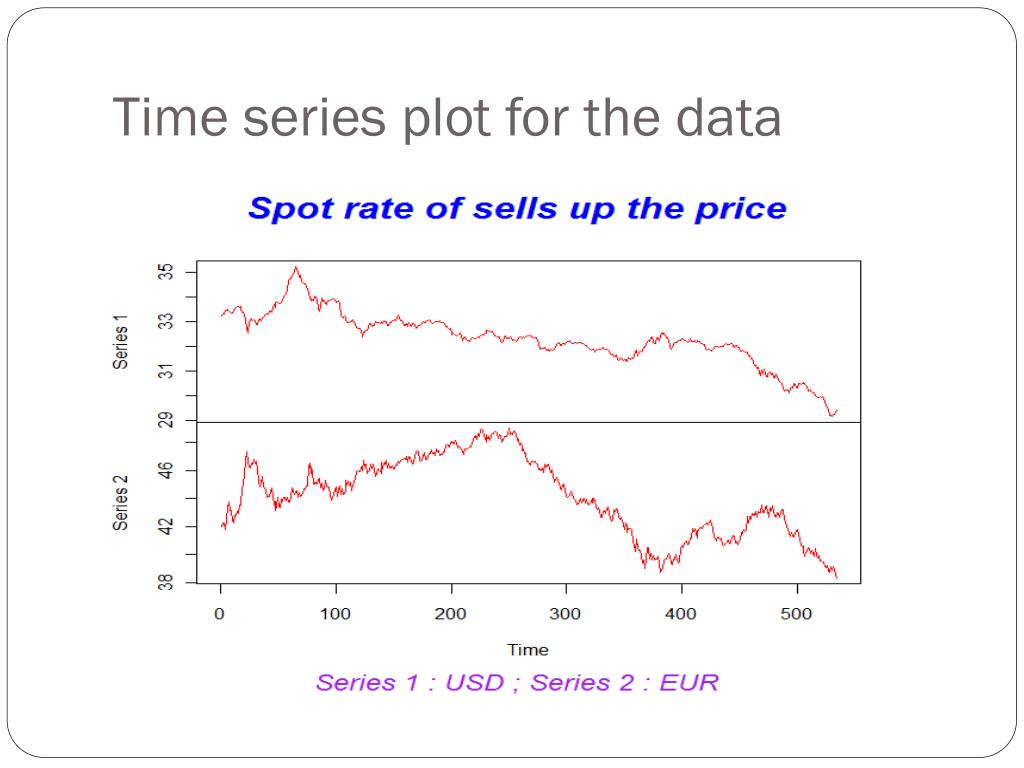 Time series plot for the data

Spot rate of sells up the price

Series 1

35
33
31
29

Series 2

46
42
38

0 100 200 300 400 500

Time

Series 1 : USD ; Series 2 : EUR